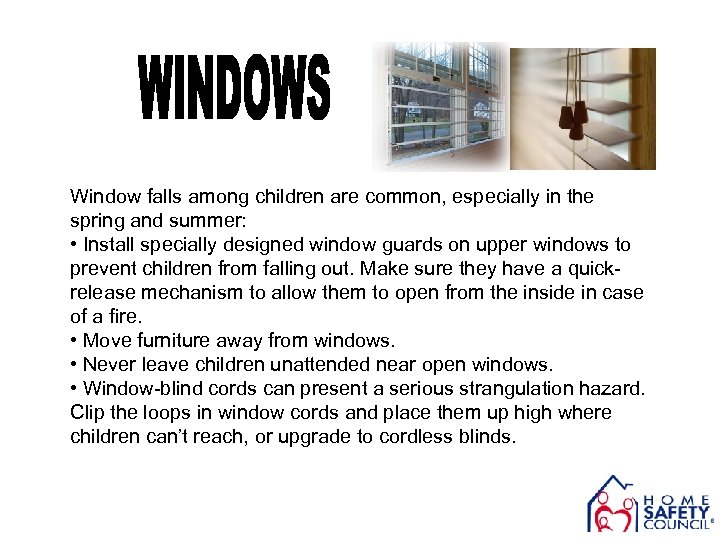 WINDOWS

Window falls among children are common, especially in the spring and summer:
• Install specially designed window guards on upper windows to prevent children from falling out. Make sure they have a quick-release mechanism to allow them to open from the inside in case of a fire.
• Move furniture away from windows.
• Never leave children unattended near open windows.
• Window-blind cords can present a serious strangulation hazard. Clip the loops in window cords and place them up high where children can't reach, or upgrade to cordless blinds.

HOME SAFETY COUNCIL®